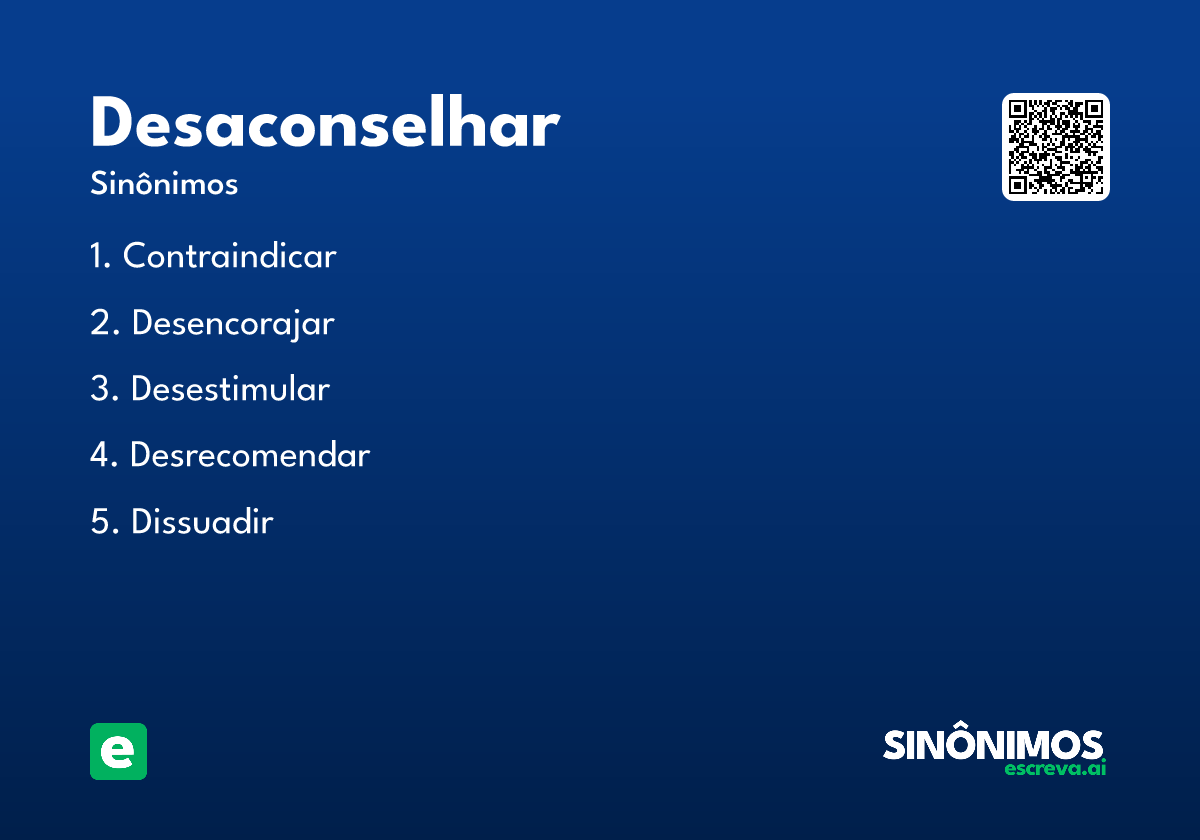 Desaconselhar
Sinônimos

1. Contraindicar
2. Desencorajar
3. Desestimular
4. Desrecomendar
5. Dissuadir

e

SINÔNIMOS
escreva.ai